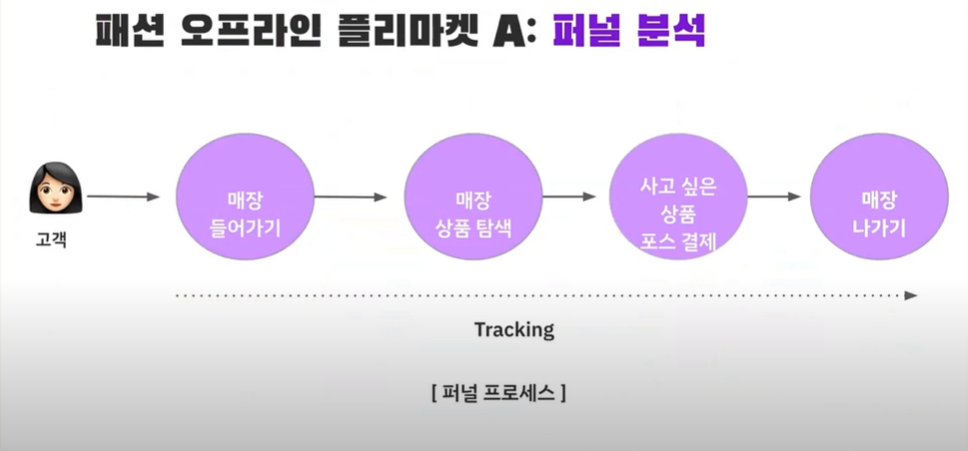 패션 오프라인 플리마켓 A: 퍼널 분석

고객

매장 들어가기

매장 상품 탐색

사고 싶은 상품 포스 결제

매장 나가기

Tracking

[ 퍼널 프로세스 ]